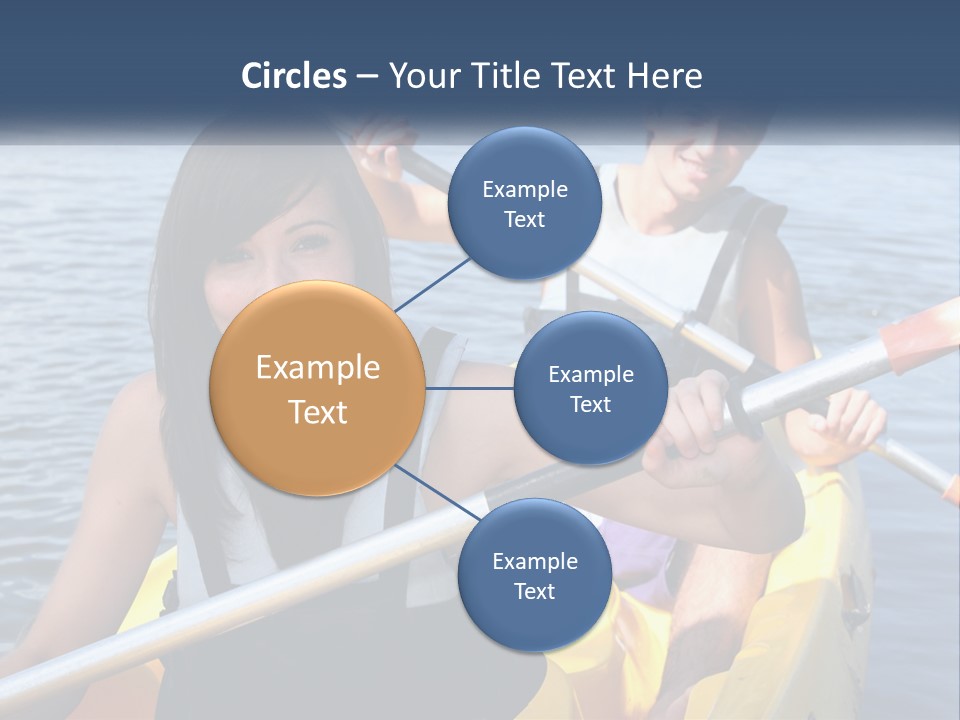 Circles – Your Title Text Here

Example Text

Example Text

Example Text

Example Text